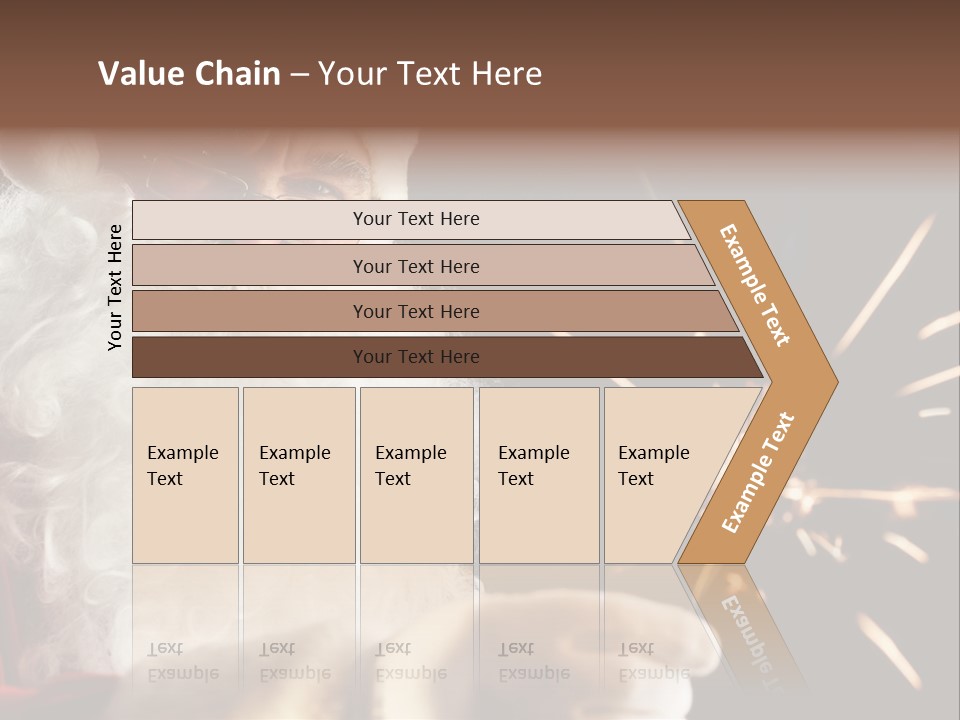 Value Chain – Your Text Here

Your Text Here

Your Text Here

Your Text Here

Your Text Here

Your Text Here

Example Text

Example Text

Example Text

Example Text

Example Text

Example Text

Example Text